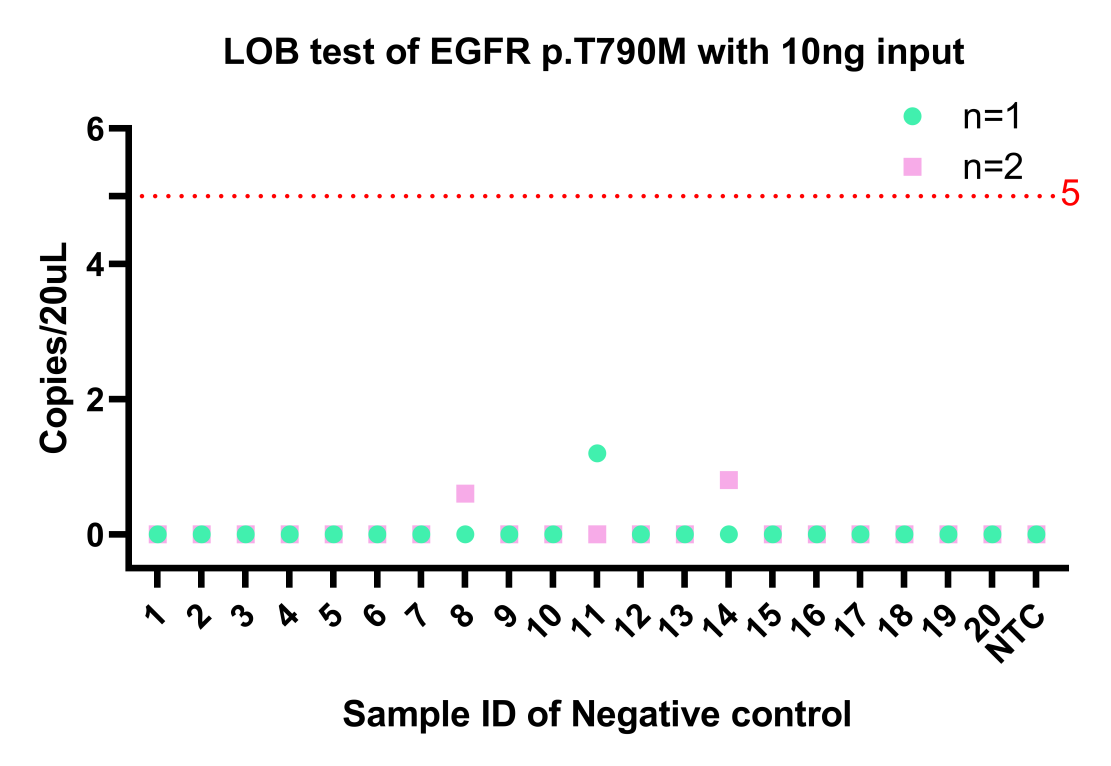 LOB test of EGFR p.T790M with 10ng input

n=1
n=2

5

Copies/20uL

6
4
2
0

1 2 3 4 5 6 7 8 9 10 11 12 13 14 15 16 17 18 19 20 NTC

Sample ID of Negative control